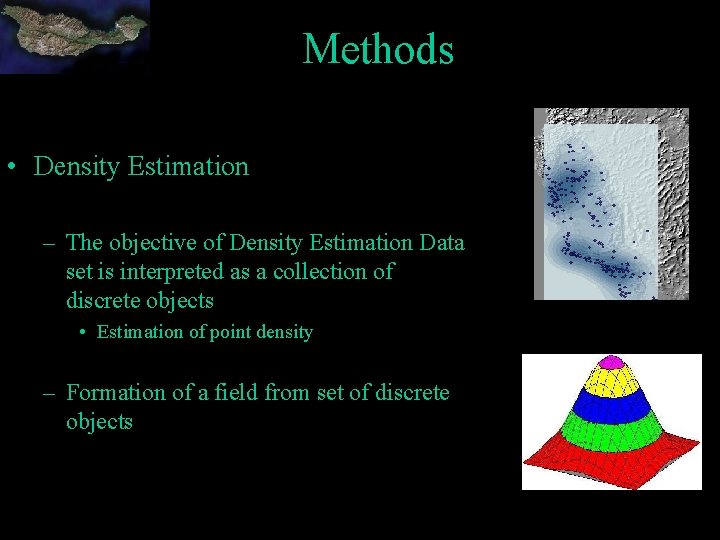 Methods

• Density Estimation

– The objective of Density Estimation Data set is interpreted as a collection of discrete objects

• Estimation of point density

– Formation of a field from set of discrete objects